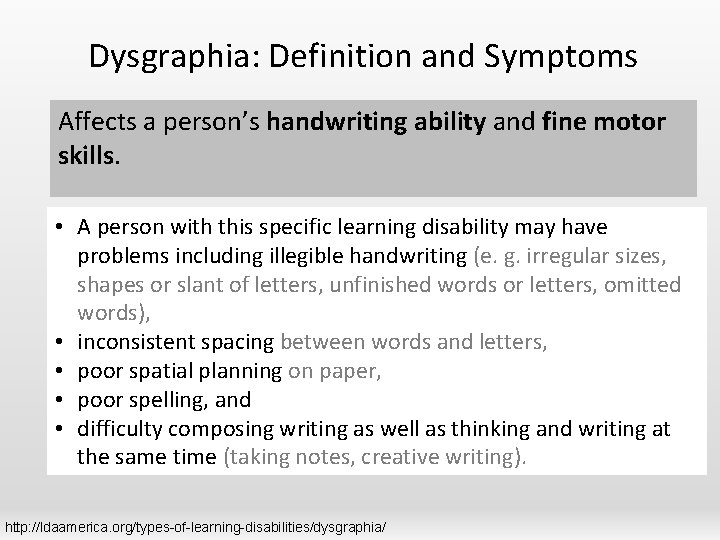 Dysgraphia: Definition and Symptoms

Affects a person's handwriting ability and fine motor skills.

• A person with this specific learning disability may have problems including illegible handwriting (e. g. irregular sizes, shapes or slant of letters, unfinished words or letters, omitted words),
• inconsistent spacing between words and letters,
• poor spatial planning on paper,
• poor spelling, and
• difficulty composing writing as well as thinking and writing at the same time (taking notes, creative writing).

http://ldaamerica.org/types-of-learning-disabilities/dysgraphia/